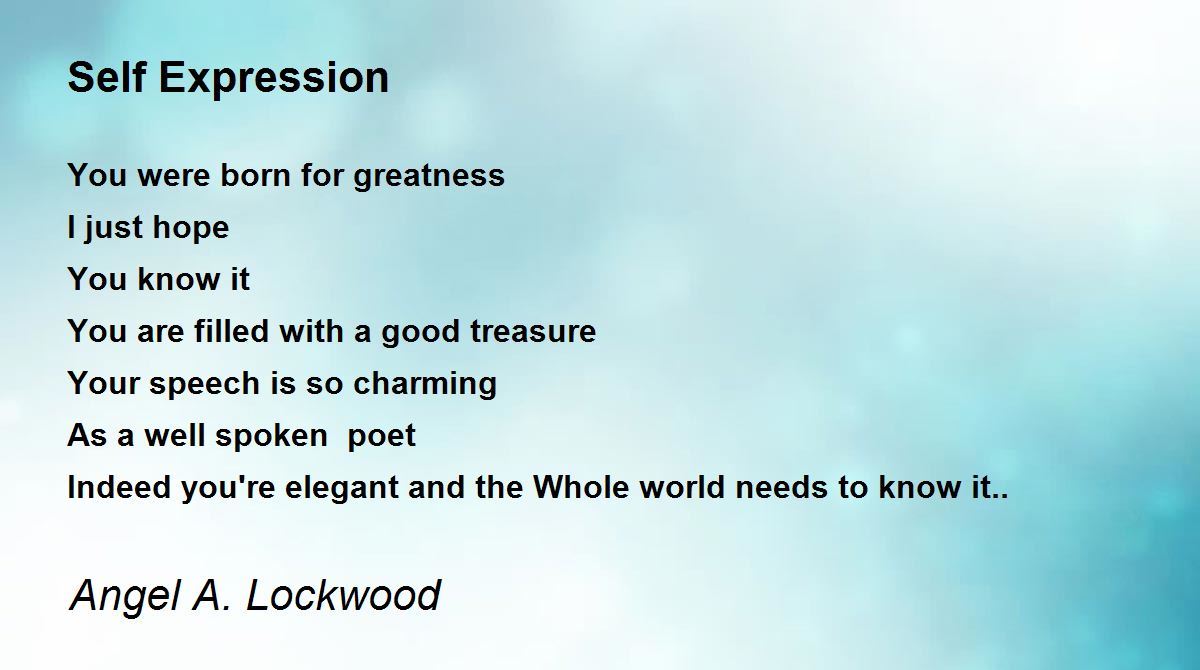 Self Expression

You were born for greatness
I just hope
You know it
You are filled with a good treasure
Your speech is so charming
As a well spoken  poet
Indeed you're elegant and the Whole world needs to know it..

Angel A. Lockwood